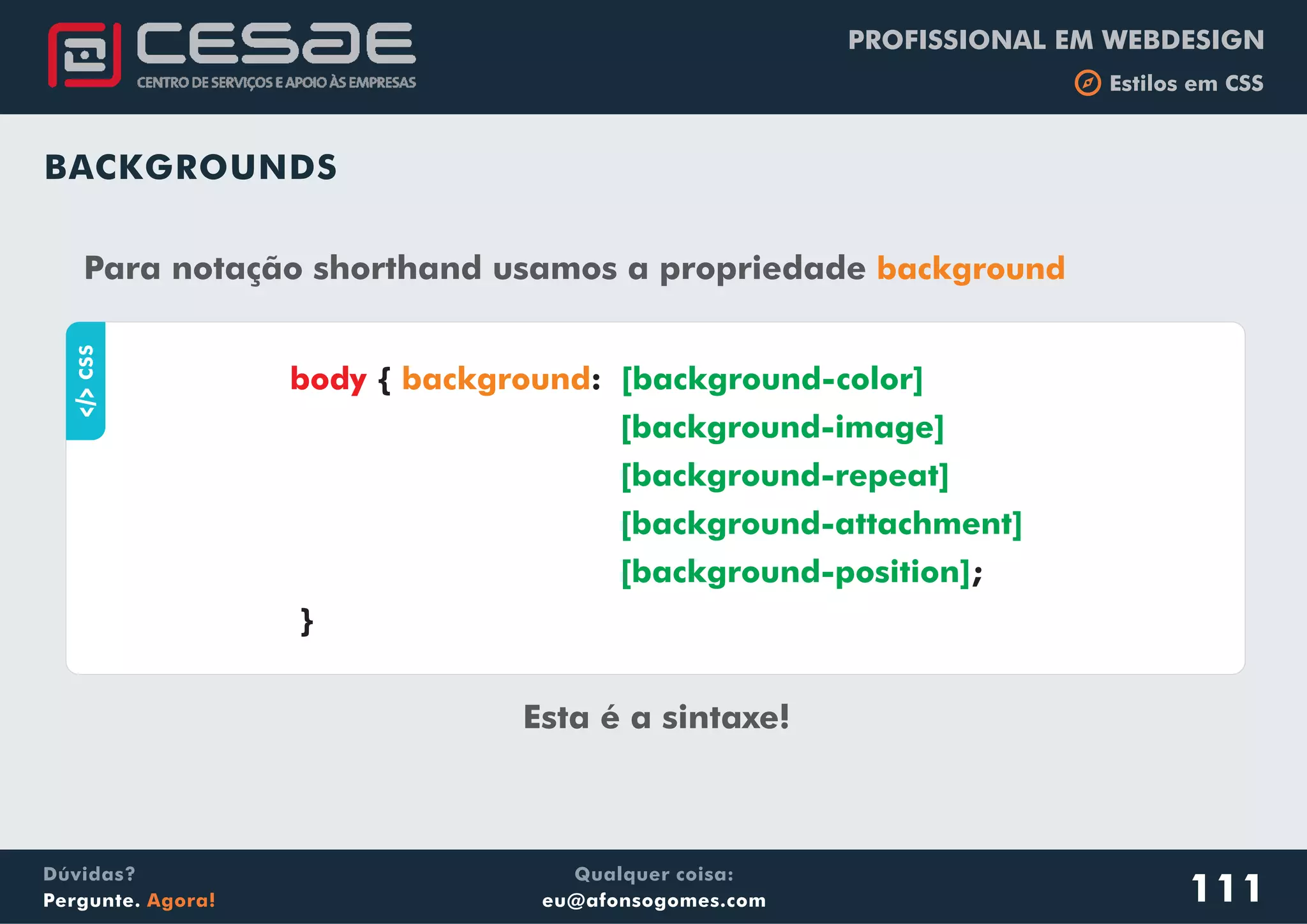 CESAE
CENTRO DE SERVIÇOS E APOIO ÀS EMPRESAS

PROFISSIONAL EM WEBDESIGN
Estilos em CSS

BACKGROUNDS

Para notação shorthand usamos a propriedade background

</> CSS

body { background: [background-color]
[background-image]
[background-repeat]
[background-attachment]
[background-position];
}

Esta é a sintaxe!

Dúvidas?
Pergunte. Agora!

Qualquer coisa:
eu@afonsogomes.com

111